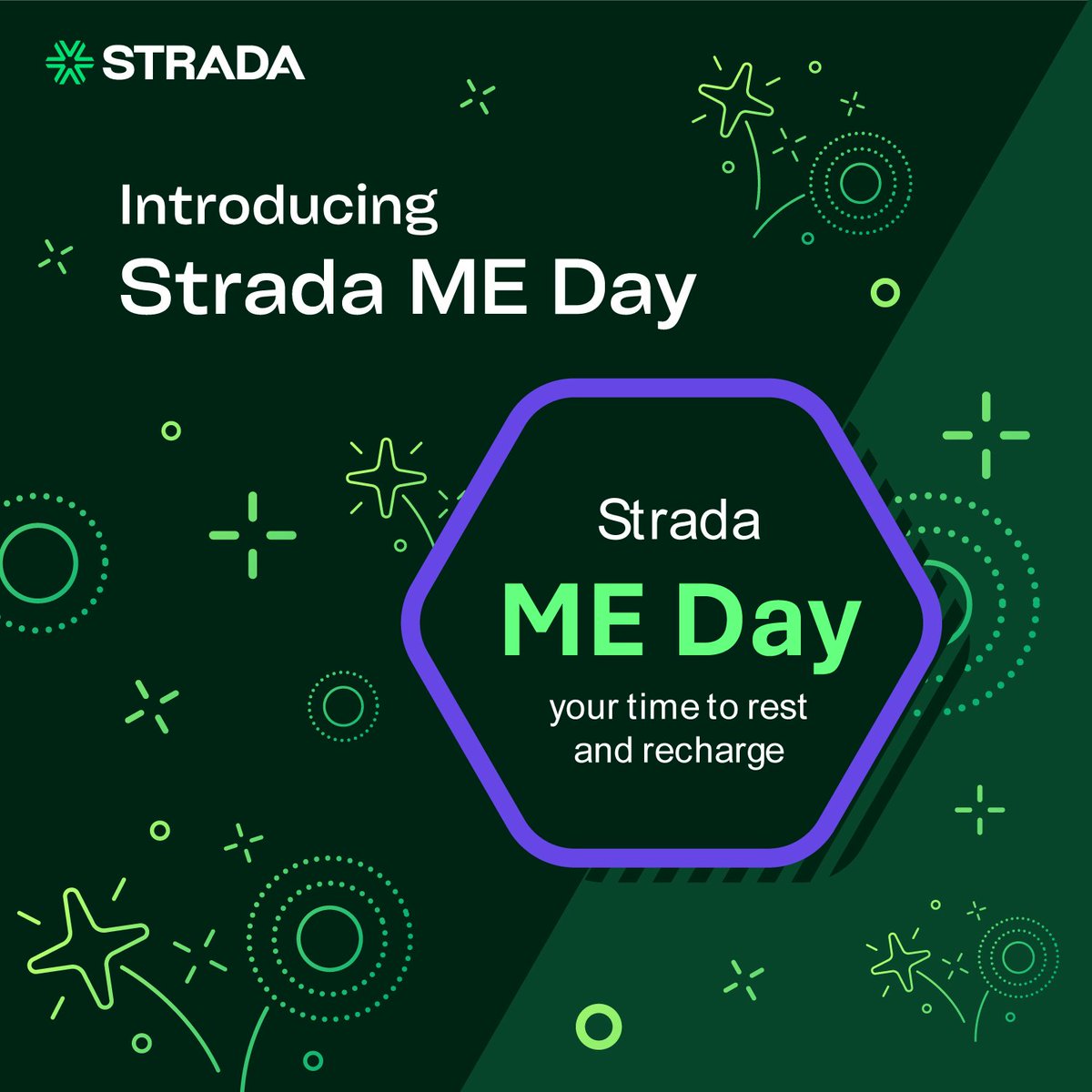 STRADA

Introducing
Strada ME Day

Strada
ME Day
your time to rest and recharge